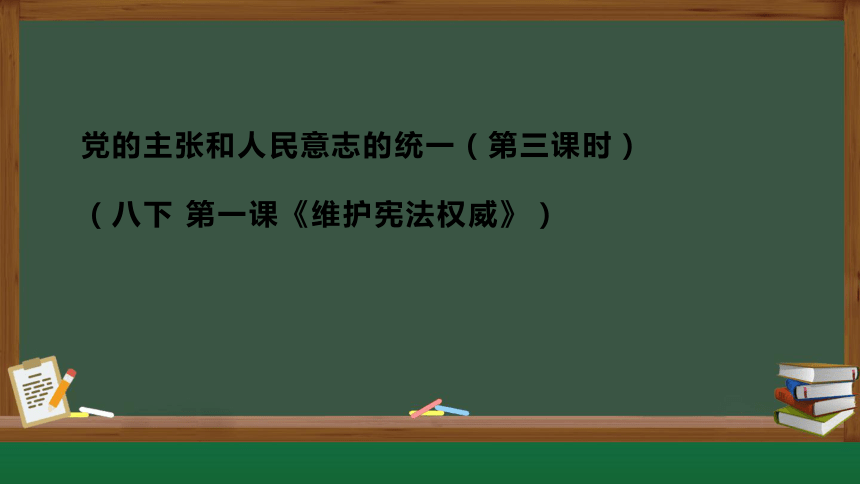 党的主张和人民意志的统一（第三课时）

（八下 第一课《维护宪法权威》）